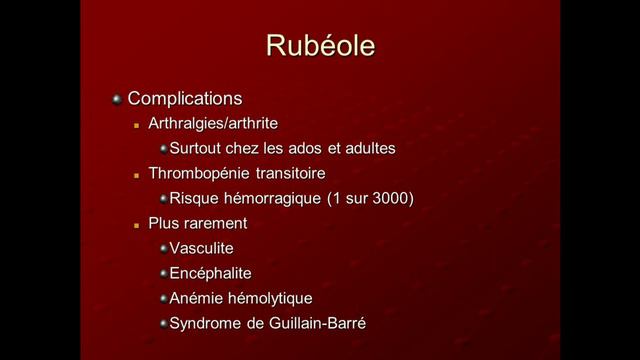 Rubéole

Complications

Arthralgies/arthrite

Surtout chez les ados et adultes

Thrombopénie transitoire

Risque hémorragique (1 sur 3000)

Plus rarement

Vasculite

Encéphalite

Anémie hémolytique

Syndrome de Guillain-Barré